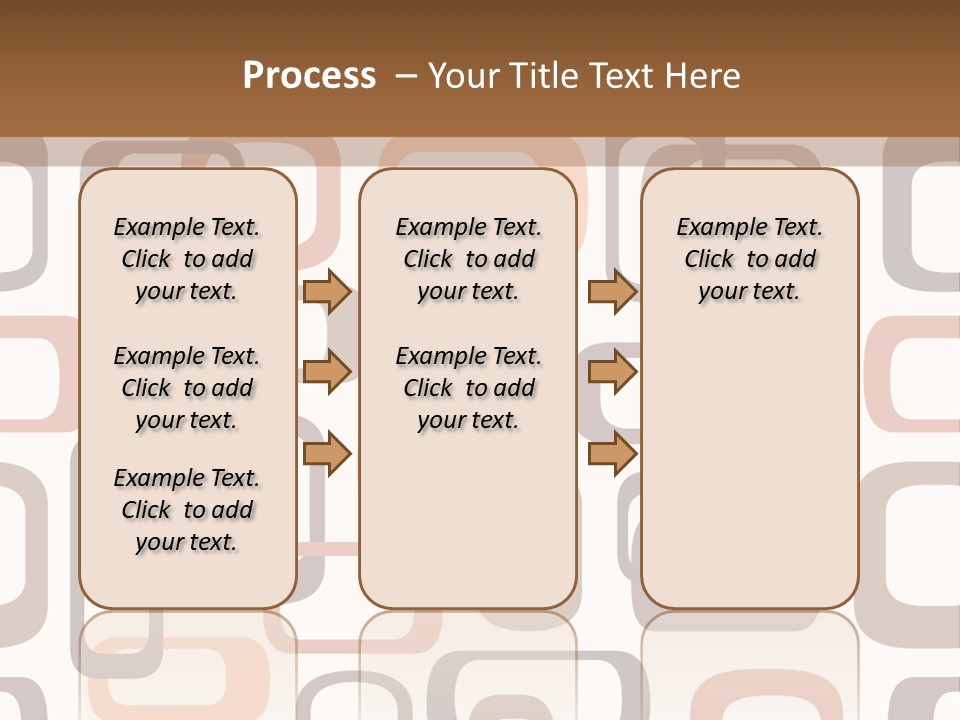 Process – Your Title Text Here

Example Text. Click to add your text.

Example Text. Click to add your text.

Example Text. Click to add your text.

Example Text. Click to add your text.

Example Text. Click to add your text.

Example Text. Click to add your text.